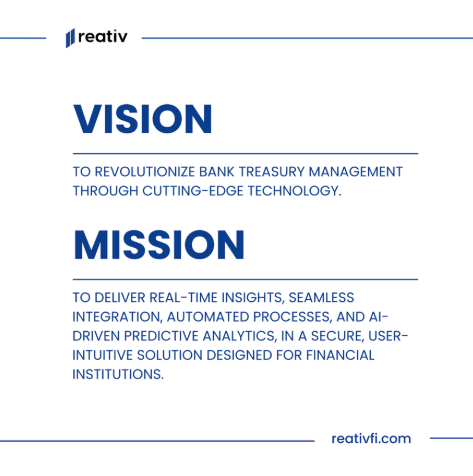 reativ

VISION

TO REVOLUTIONIZE BANK TREASURY MANAGEMENT THROUGH CUTTING-EDGE TECHNOLOGY.

MISSION

TO DELIVER REAL-TIME INSIGHTS, SEAMLESS INTEGRATION, AUTOMATED PROCESSES, AND AI-DRIVEN PREDICTIVE ANALYTICS, IN A SECURE, USER-INTUITIVE SOLUTION DESIGNED FOR FINANCIAL INSTITUTIONS.

reativfi.com